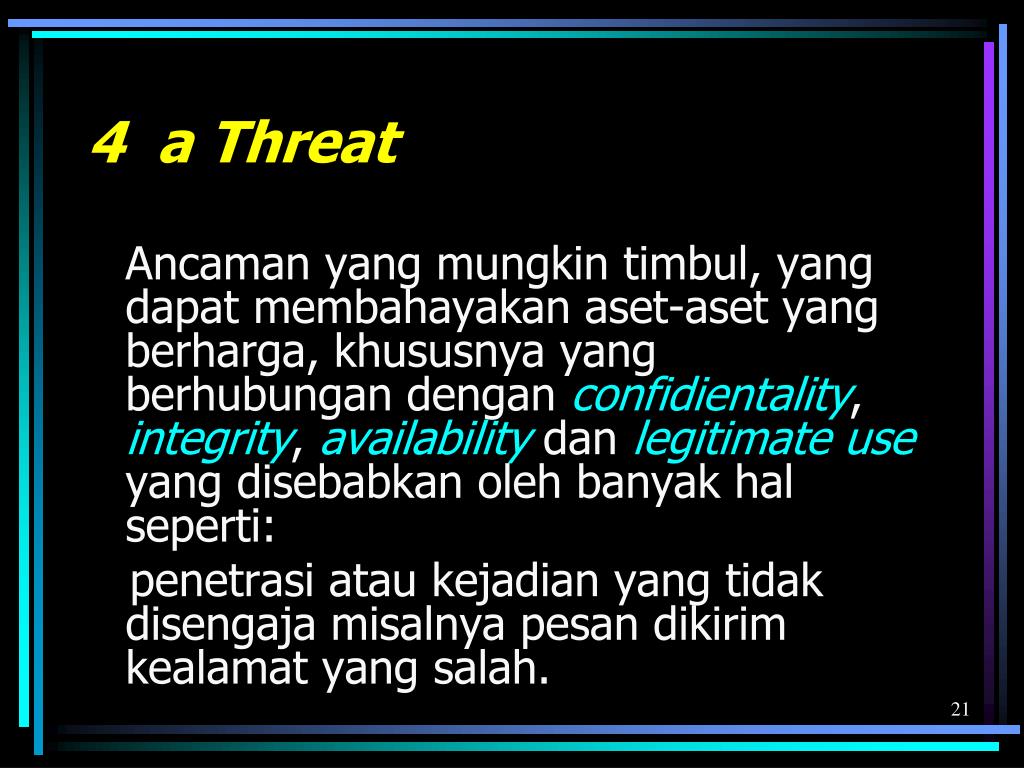 4 a Threat

Ancaman yang mungkin timbul, yang dapat membahayakan aset-aset yang berharga, khususnya yang berhubungan dengan confidientality, integrity, availability dan legitimate use yang disebabkan oleh banyak hal seperti:

penetrasi atau kejadian yang tidak disengaja misalnya pesan dikirim kealamat yang salah.

21